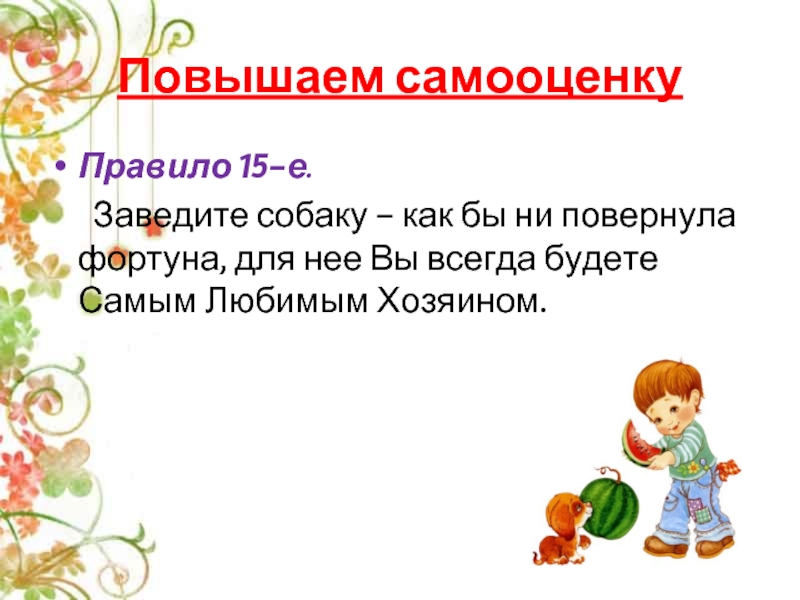 Повышаем самооценку

• Правило 15-е.

Заведите собаку – как бы ни повернула фортуна, для нее Вы всегда будете Самым Любимым Хозяином.